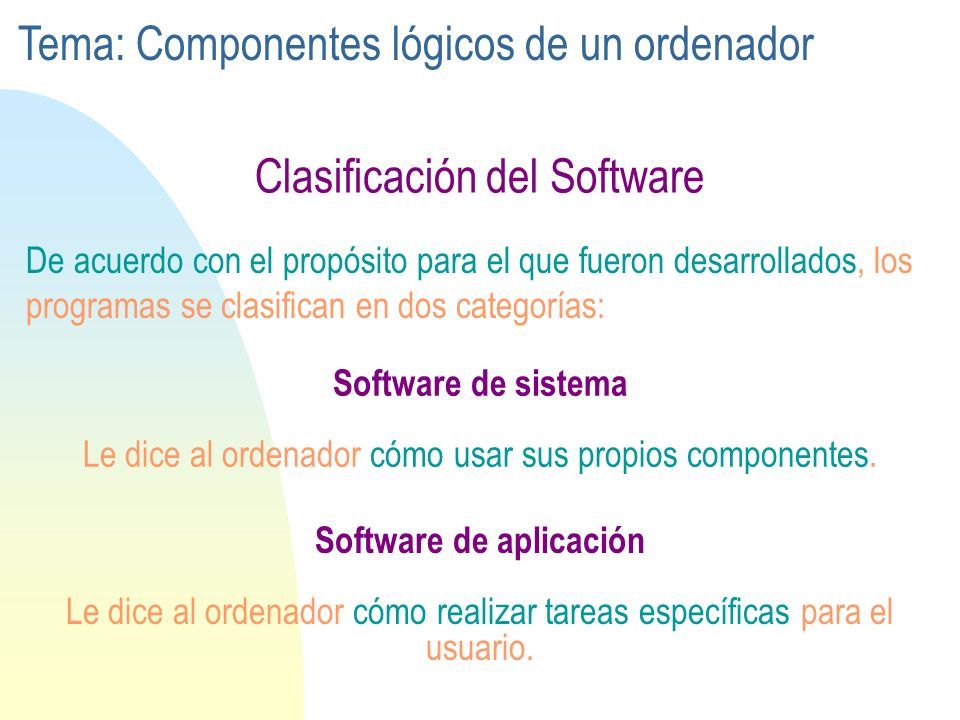 Tema: Componentes lógicos de un ordenador

Clasificación del Software

De acuerdo con el propósito para el que fueron desarrollados, los programas se clasifican en dos categorías:

Software de sistema

Le dice al ordenador cómo usar sus propios componentes.

Software de aplicación

Le dice al ordenador cómo realizar tareas específicas para el usuario.